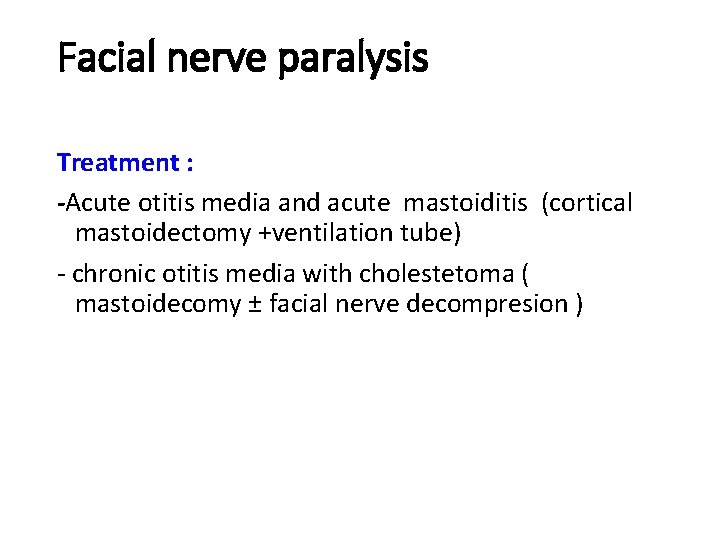 Facial nerve paralysis

Treatment :

-Acute otitis media and acute mastoiditis (cortical mastoidectomy +ventilation tube)

- chronic otitis media with cholestetoma ( mastoidecomy ± facial nerve decompresion )